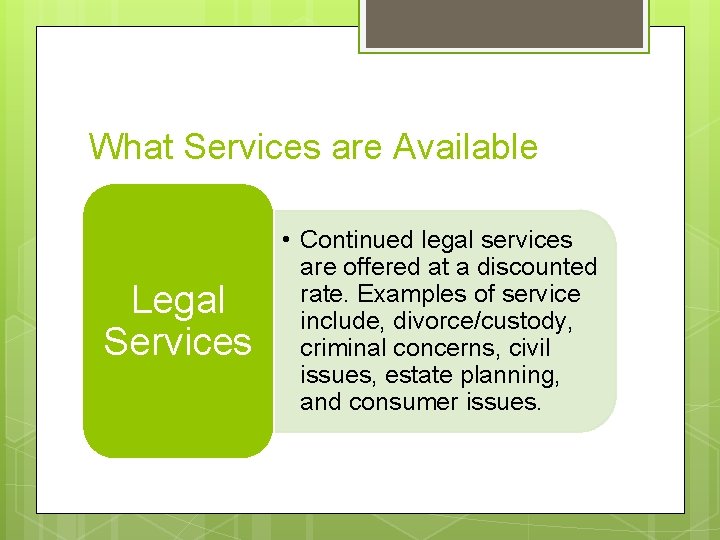 What Services are Available

Legal Services

• Continued legal services are offered at a discounted rate. Examples of service include, divorce/custody, criminal concerns, civil issues, estate planning, and consumer issues.